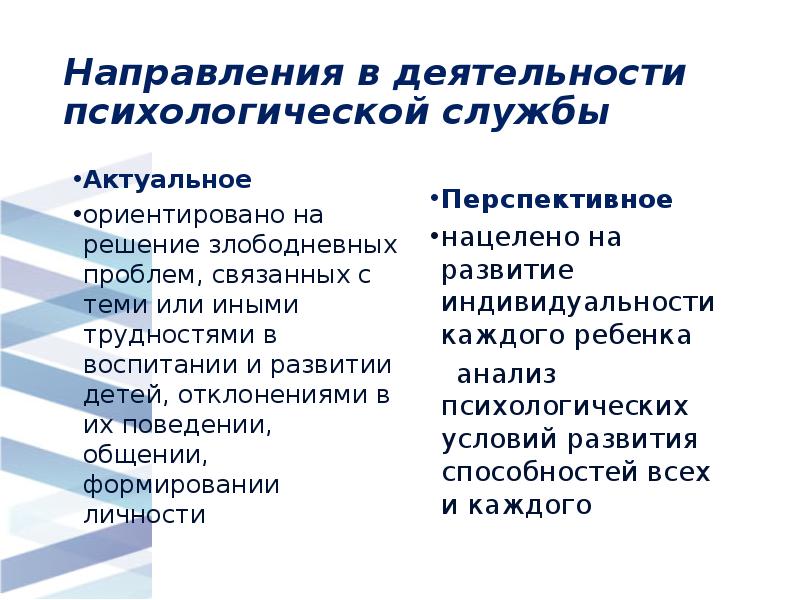 Направления в деятельности психологической службы

•Актуальное
•ориентировано на решение злободневных проблем, связанных с теми или иными трудностями в воспитании и развитии детей, отклонениями в их поведении, общении, формировании личности

•Перспективное
•нацелено на развитие индивидуальности каждого ребенка

анализ психологических условий развития способностей всех и каждого